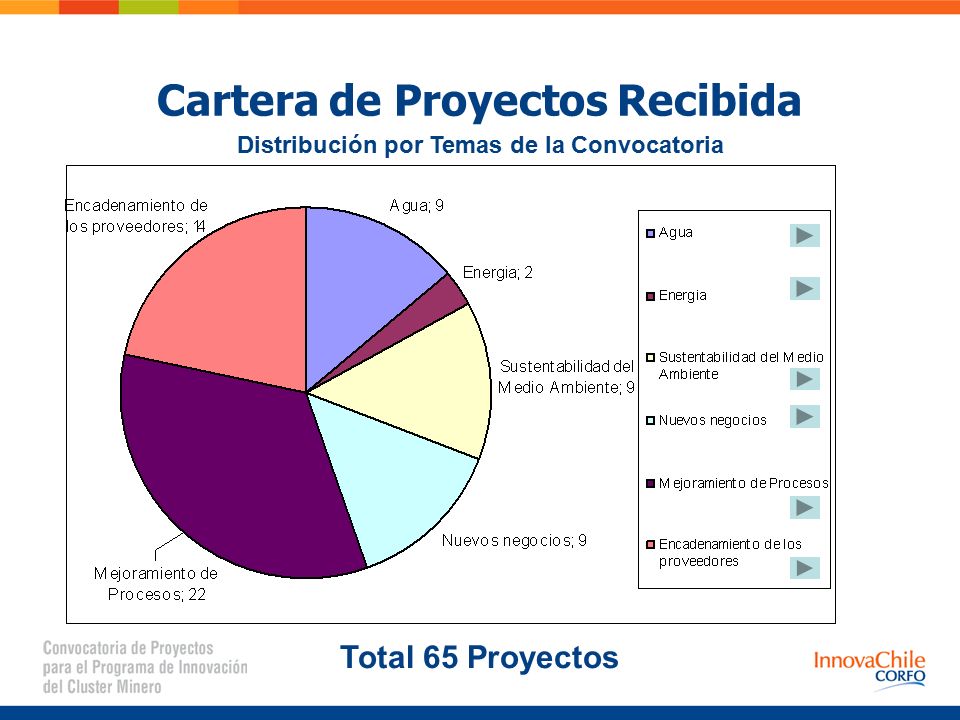 Cartera de Proyectos Recibida

Distribución por Temas de la Convocatoria

Encadenamiento de los proveedores; 14

Agua; 9

Energia; 2

Sustentabilidad del Medio Ambiente; 9

Nuevos negocios; 9

Mejoramiento de Procesos; 22

Agua

Energia

Sustentabilidad del Medio Ambiente

Nuevos negocios

Mejoramiento de Procesos

Encadenamiento de los proveedores

Convocatoria de Proyectos para el Programa de Innovación del Cluster Minero

Total 65 Proyectos

InnovaChile CORFO